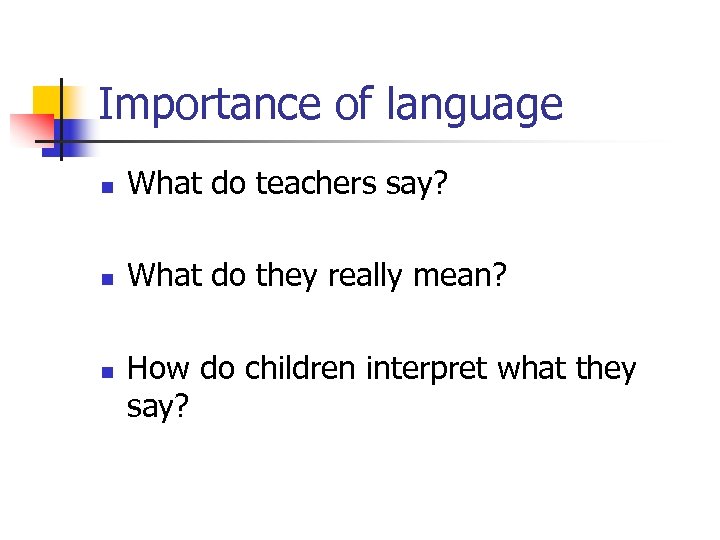 Importance of language

- What do teachers say?

- What do they really mean?

- How do children interpret what they say?